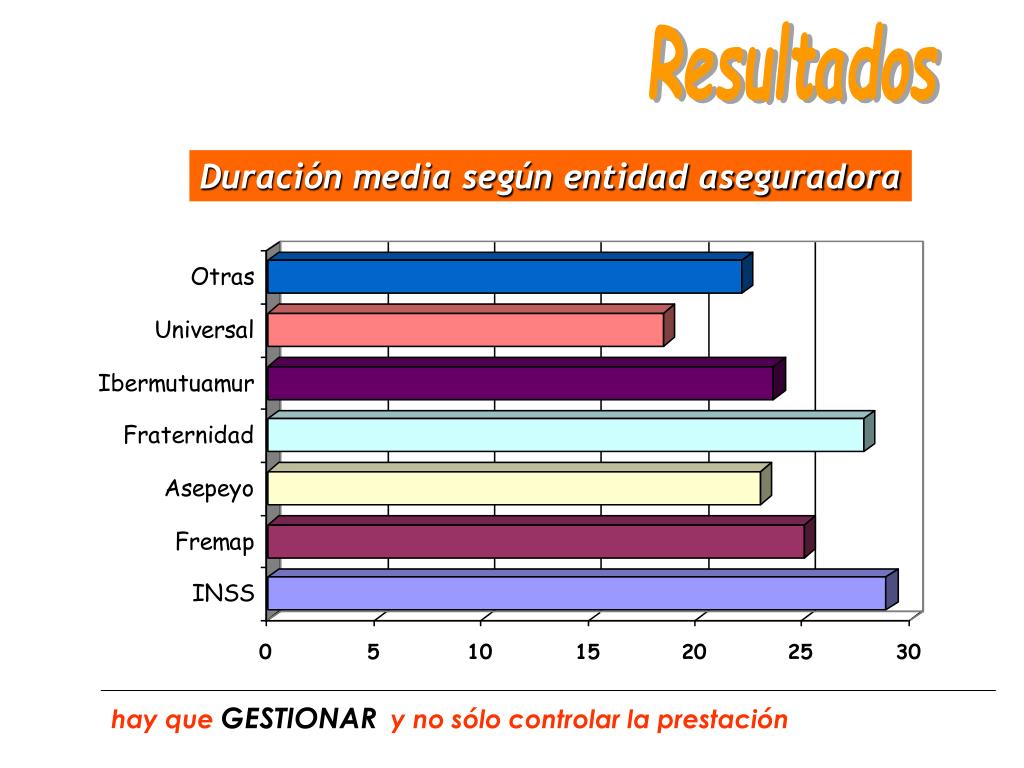 Resultados

Duración media según entidad aseguradora

Otras
Universal
Ibermutuamur
Fraternidad
Asepeyo
Fremap
INSS

0 5 10 15 20 25 30

hay que GESTIONAR y no sólo controlar la prestación